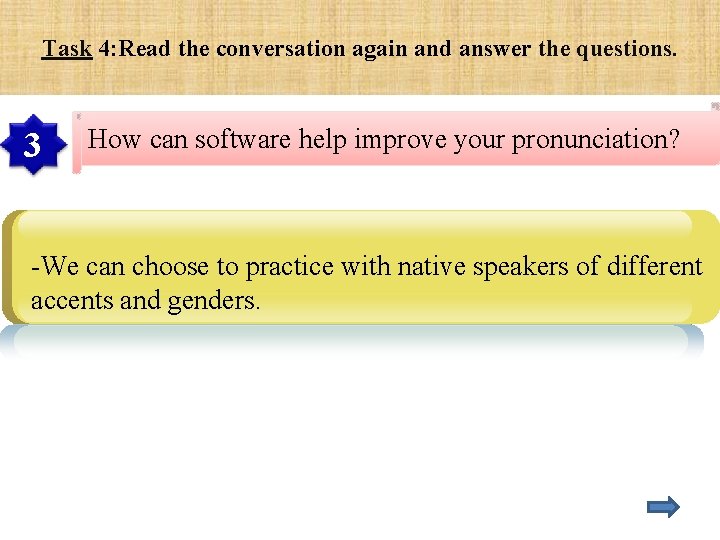 Task 4:Read the conversation again and answer the questions.

3

How can software help improve your pronunciation?

-We can choose to practice with native speakers of different accents and genders.